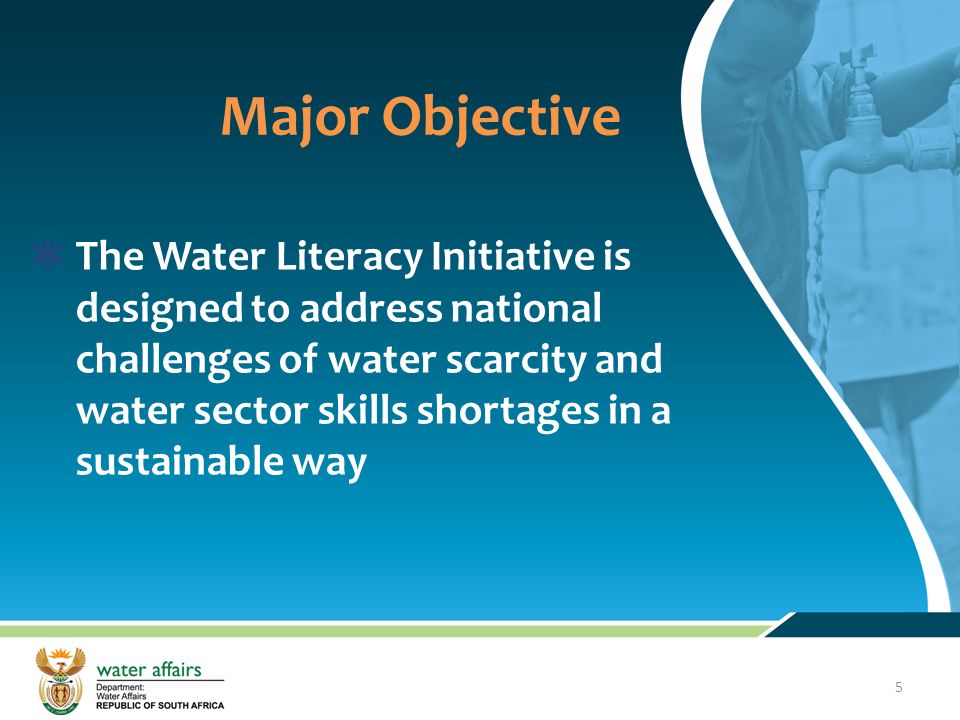 Major Objective

The Water Literacy Initiative is designed to address national challenges of water scarcity and water sector skills shortages in a sustainable way

water affairs
Department:
Water Affairs
REPUBLIC OF SOUTH AFRICA

5